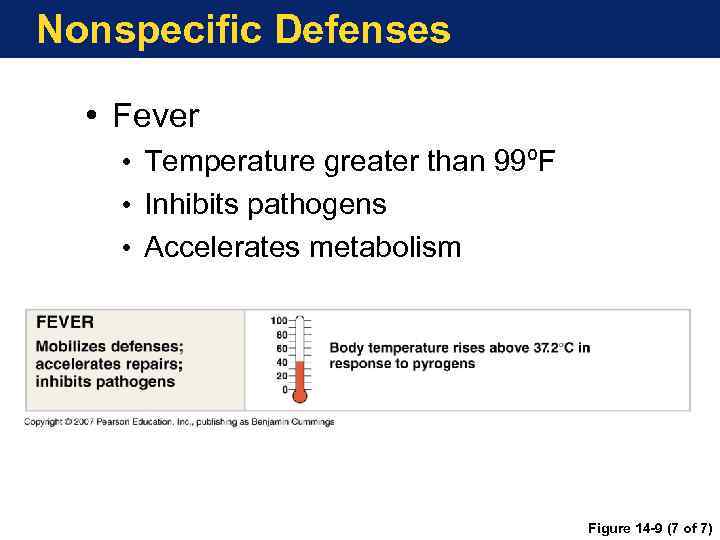 Nonspecific Defenses

• Fever
  • Temperature greater than 99ºF
  • Inhibits pathogens
  • Accelerates metabolism

FEVER

Mobilizes defenses; accelerates repairs; inhibits pathogens

100
80
60
40
20
0

Body temperature rises above 37.2°C in response to pyrogens

Copyright © 2007 Pearson Education, Inc., publishing as Benjamin Cummings

Figure 14-9 (7 of 7)